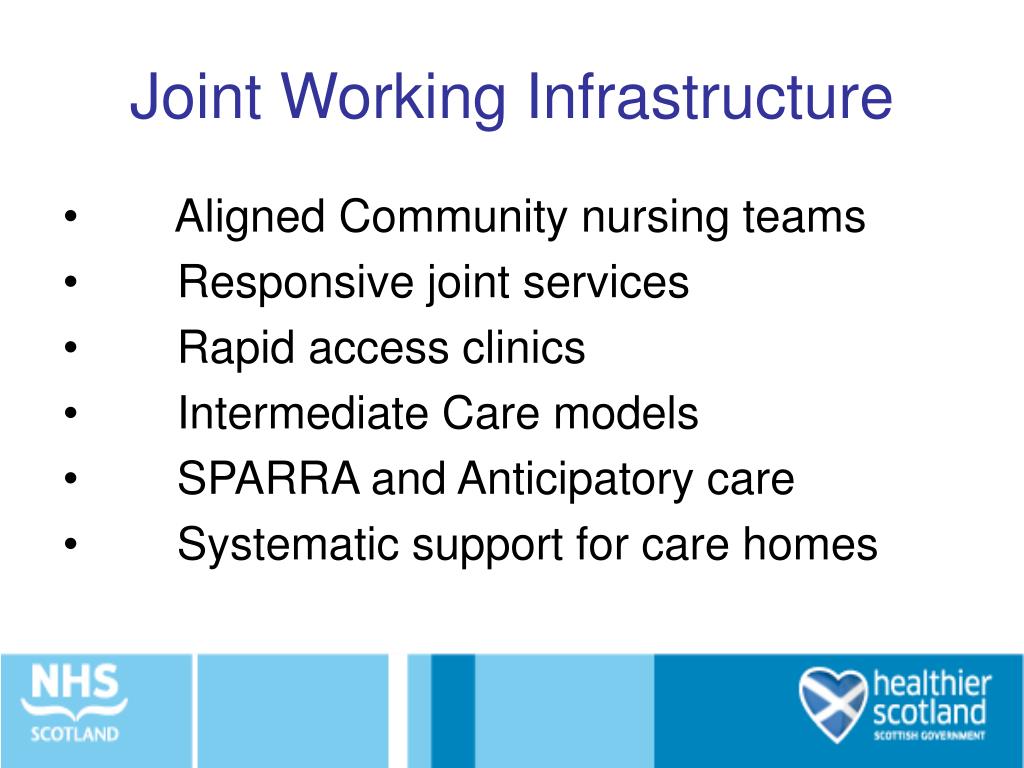 Joint Working Infrastructure

• Aligned Community nursing teams
• Responsive joint services
• Rapid access clinics
• Intermediate Care models
• SPARRA and Anticipatory care
• Systematic support for care homes

NHS
SCOTLAND

healthier
scotland
SCOTTISH GOVERNMENT